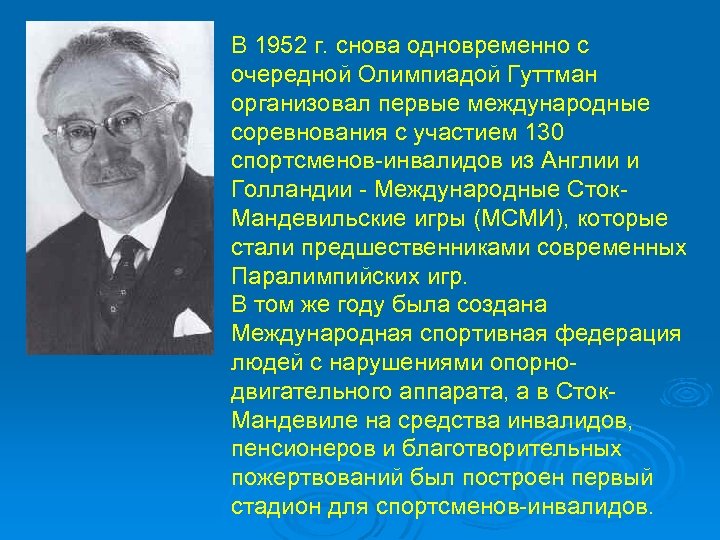 В 1952 г. снова одновременно с очередной Олимпиадой Гуттман организовал первые международные соревнования с участием 130 спортсменов-инвалидов из Англии и Голландии - Международные Сток-Мандевильские игры (МСМИ), которые стали предшественниками современных Паралимпийских игр.
В том же году была создана Международная спортивная федерация людей с нарушениями опорно-двигательного аппарата, а в Сток-Мандевиле на средства инвалидов, пенсионеров и благотворительных пожертвований был построен первый стадион для спортсменов-инвалидов.